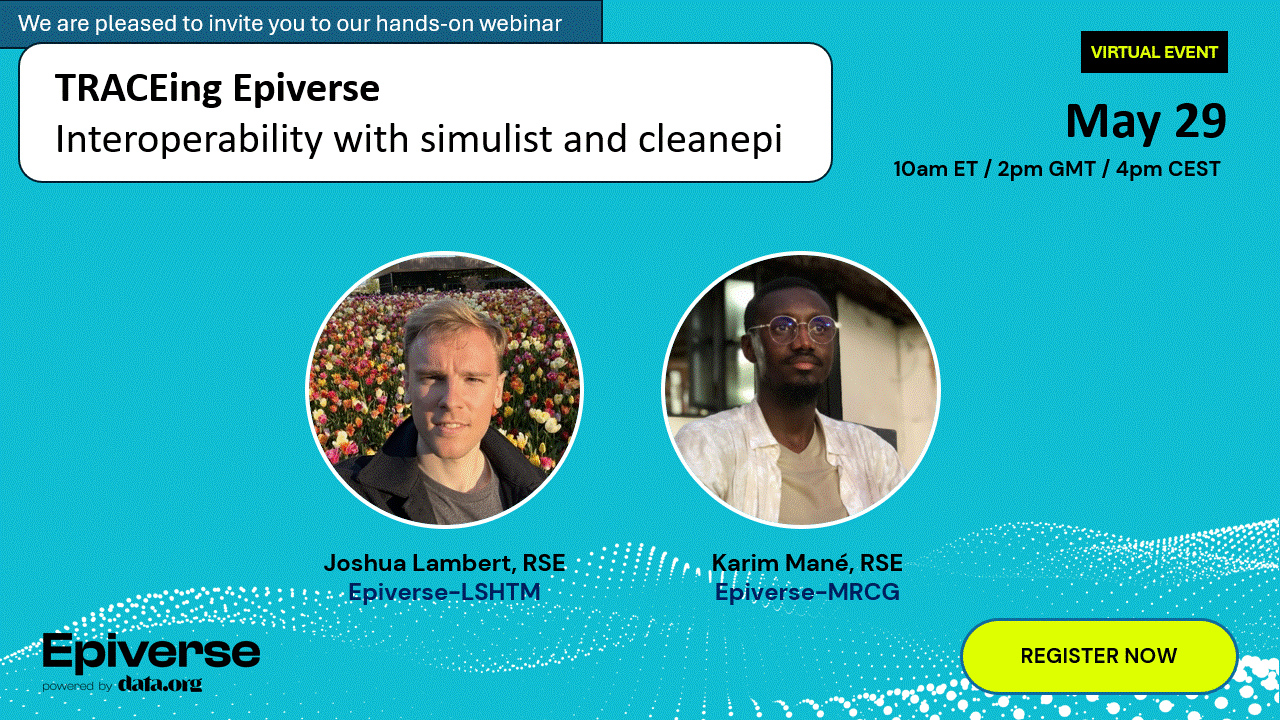 We are pleased to invite you to our hands-on webinar

TRACEing Epiverse
Interoperability with simulist and cleanepi

VIRTUAL EVENT

May 29
10am ET / 2pm GMT / 4pm CEST

Joshua Lambert, RSE
Epiverse-LSHTM

Karim Mané, RSE
Epiverse-MRCG

Epiverse
powered by data.org

REGISTER NOW